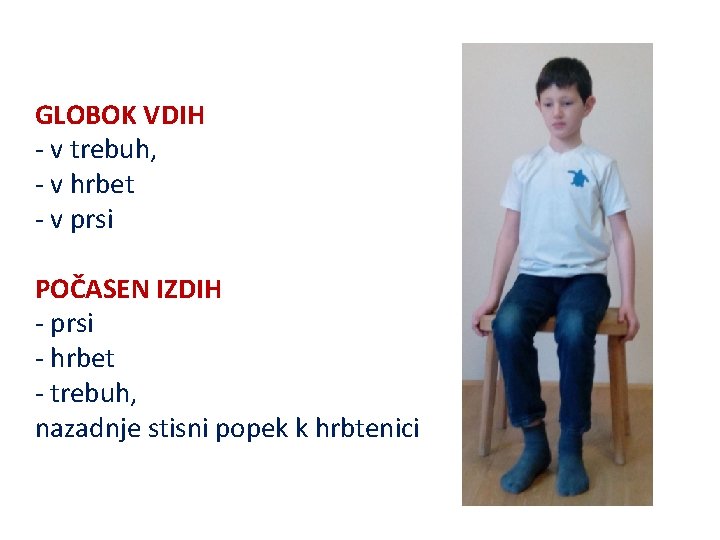 GLOBOK VDIH
- v trebuh,
- v hrbet
- v prsi

POČASEN IZDIH
- prsi
- hrbet
- trebuh,
nazadnje stisni popek k hrbtenici